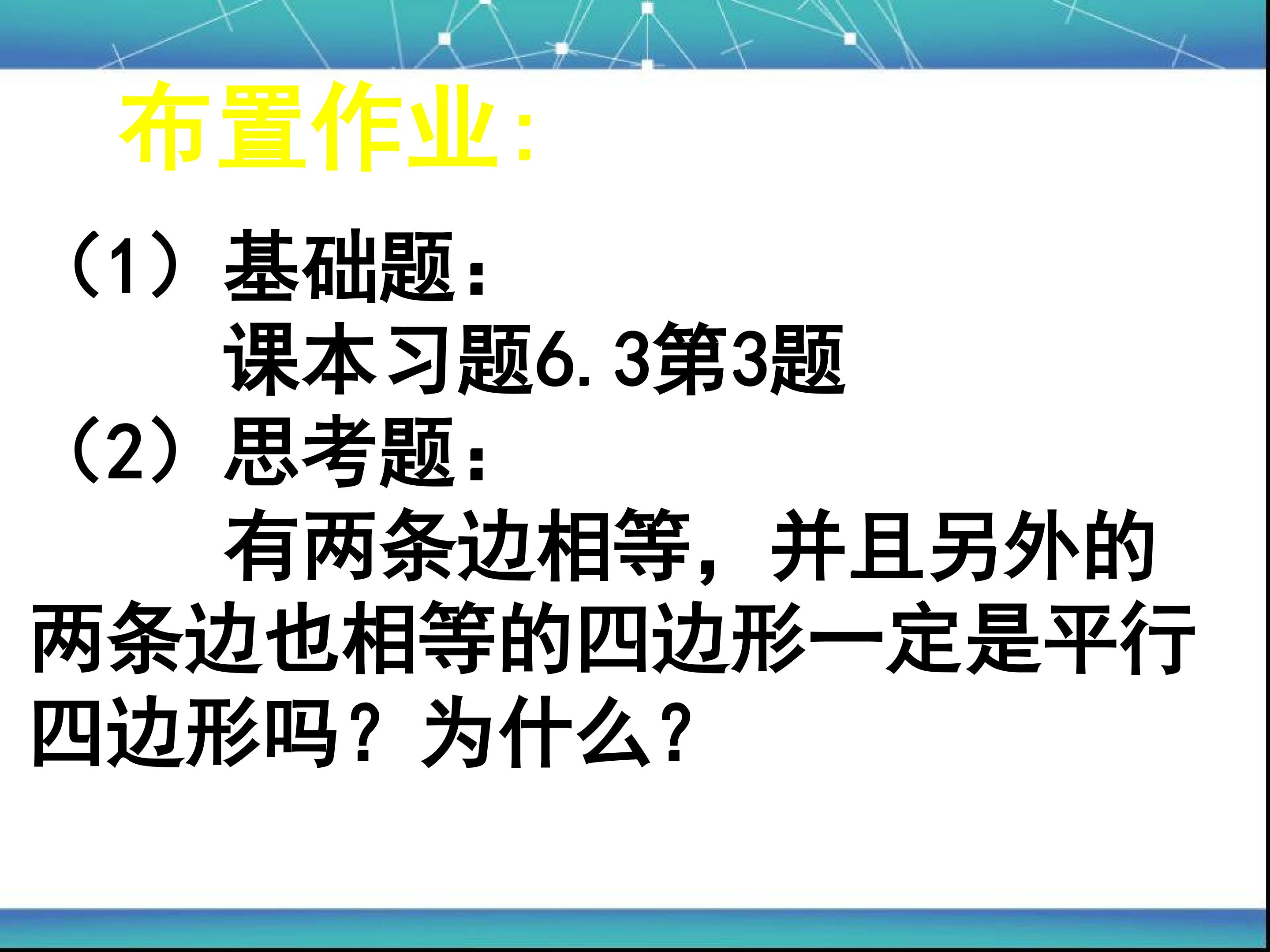 布置作业:

（1）基础题：

课本习题6.3第3题

（2）思考题：

有两条边相等，并且另外的两条边也相等的四边形一定是平行四边形吗？为什么？